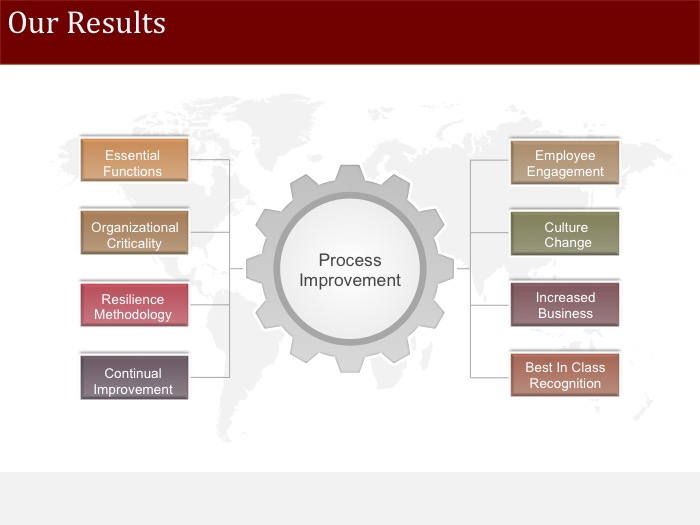 Our Results

Essential Functions

Organizational Criticality

Resilience Methodology

Continual Improvement

Process Improvement

Employee Engagement

Culture Change

Increased Business

Best In Class Recognition